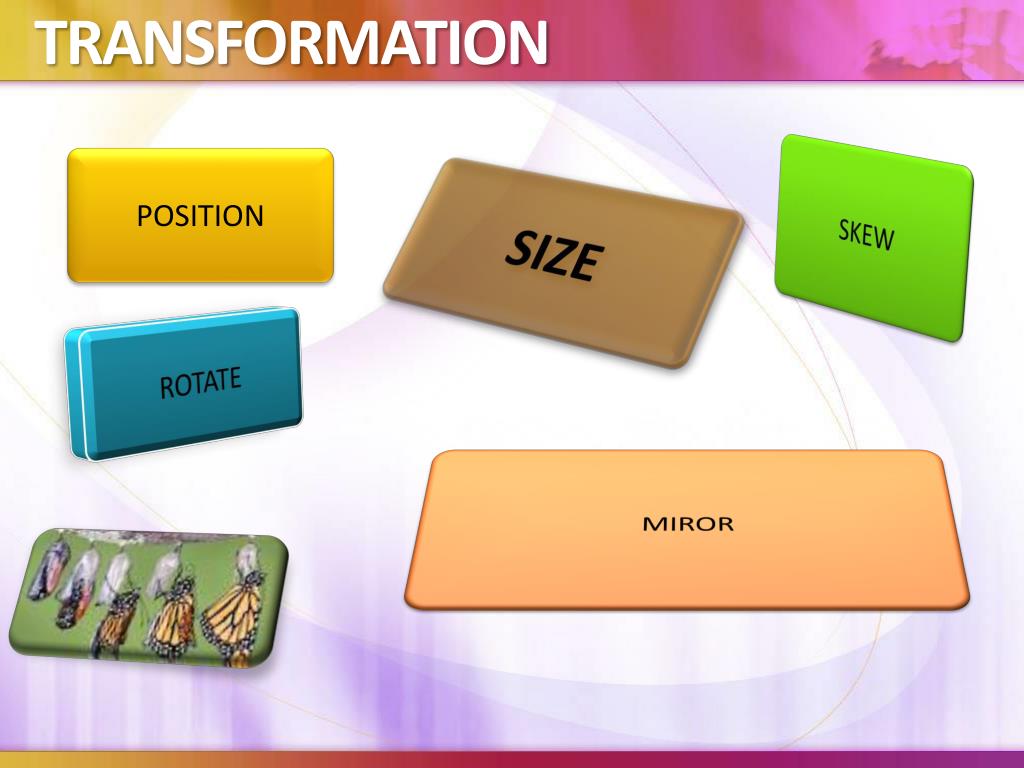 TRANSFORMATION

POSITION

SIZE

SKEW

ROTATE

MIROR